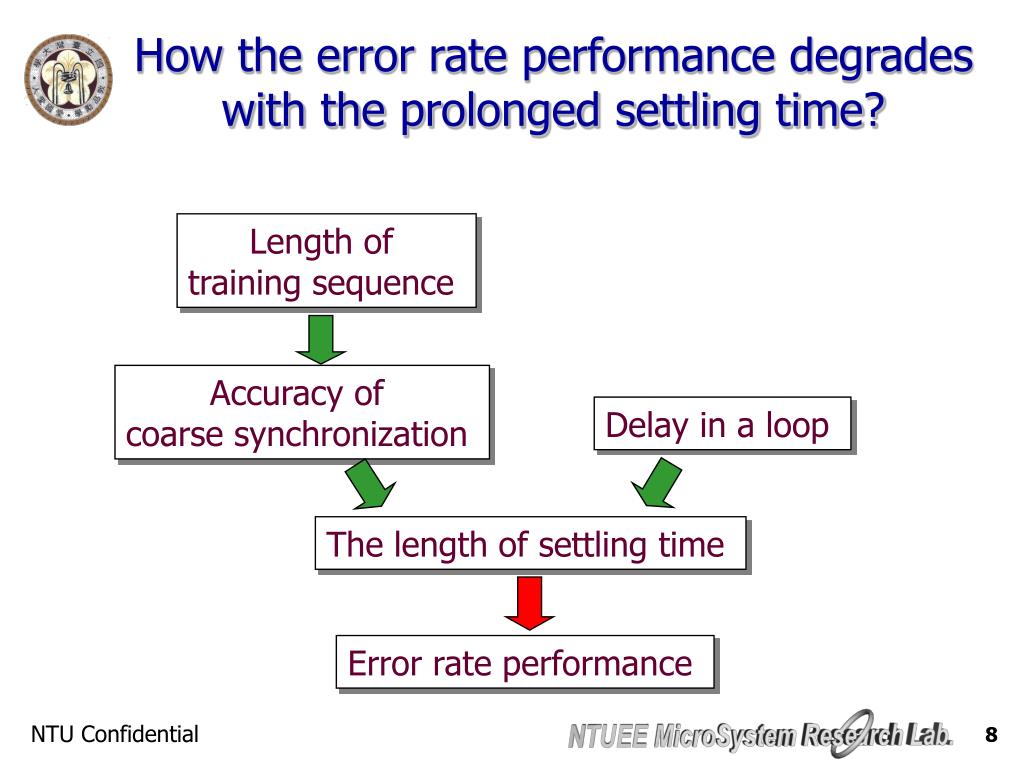 How the error rate performance degrades with the prolonged settling time?

Length of training sequence

Accuracy of coarse synchronization

Delay in a loop

The length of settling time

Error rate performance

NTU Confidential

NTUEE MicroSystem Research Lab.

8